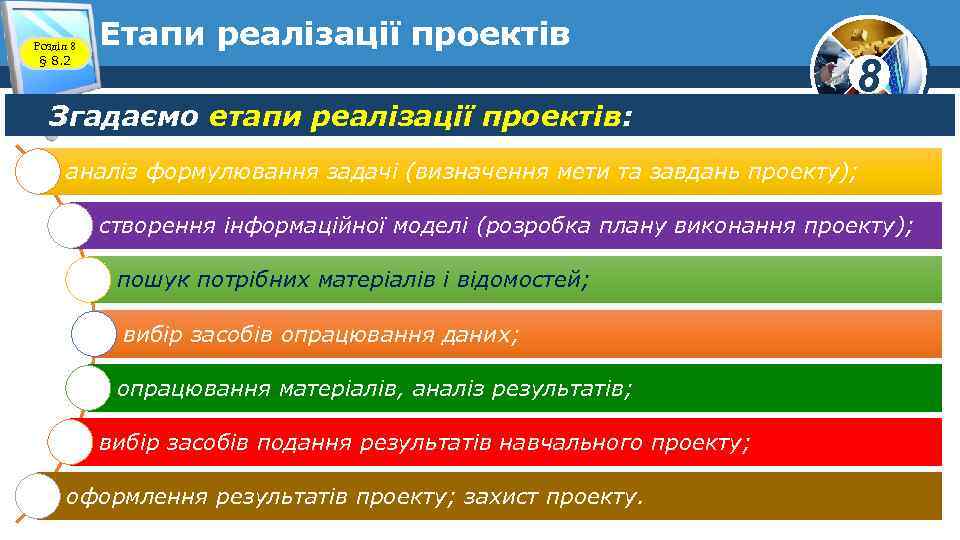 Розділ 8
§ 8.2

Етапи реалізації проектів

8

Згадаємо етапи реалізації проектів:

аналіз формулювання задачі (визначення мети та завдань проекту);

створення інформаційної моделі (розробка плану виконання проекту);

пошук потрібних матеріалів і відомостей;

вибір засобів опрацювання даних;

опрацювання матеріалів, аналіз результатів;

вибір засобів подання результатів навчального проекту;

оформлення результатів проекту; захист проекту.